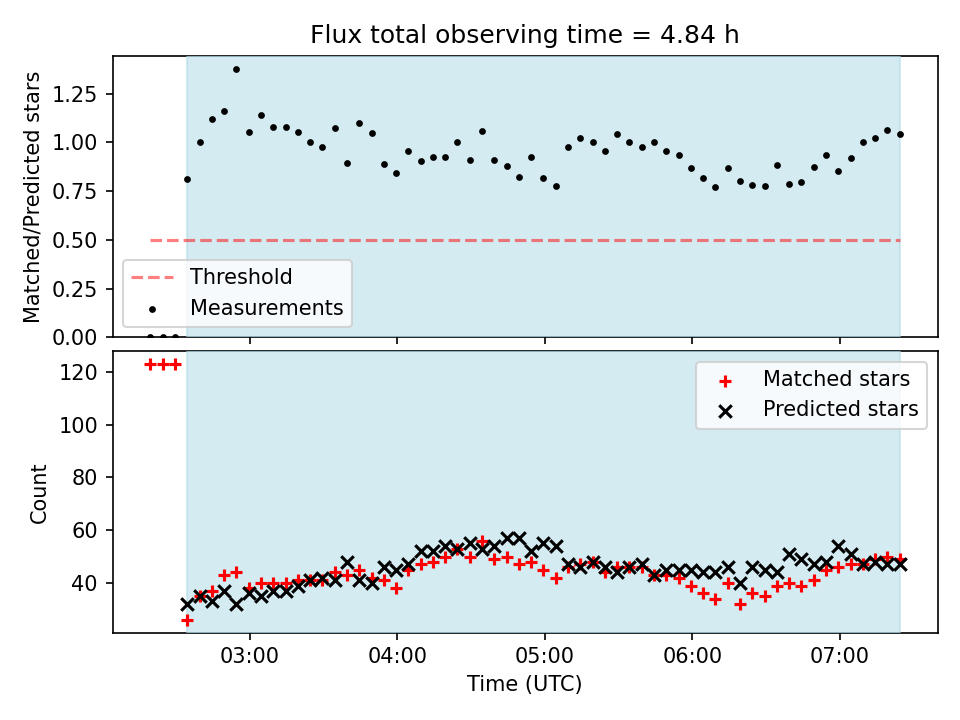 Flux total observing time = 4.84 h

Matched/Predicted stars

1.25
1.00
0.75
0.50
0.25
0.00

Threshold
Measurements

Count

120
100
80
60
40

Matched stars
Predicted stars

03:00
04:00
05:00
06:00
07:00

Time (UTC)